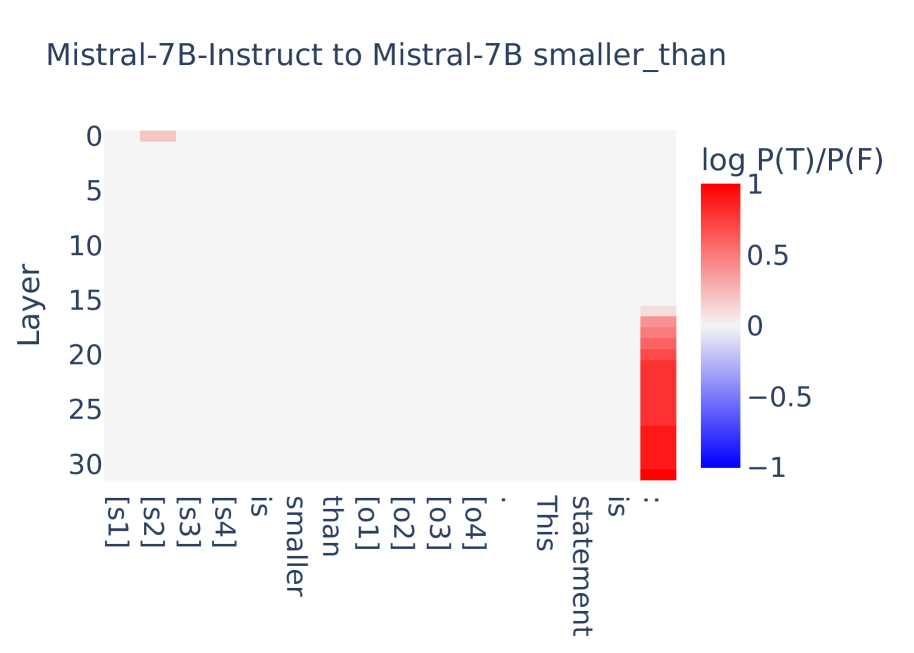 Mistral-7B-Instruct to Mistral-7B smaller_than

Layer
0
5
10
15
20
25
30

[s1]
[s2]
[s3]
[s4]
is
smaller
than
[o1]
[o2]
[o3]
[o4]
.
This
statement
is
:

log P(T)/P(F)
1
0.5
0
−0.5
−1